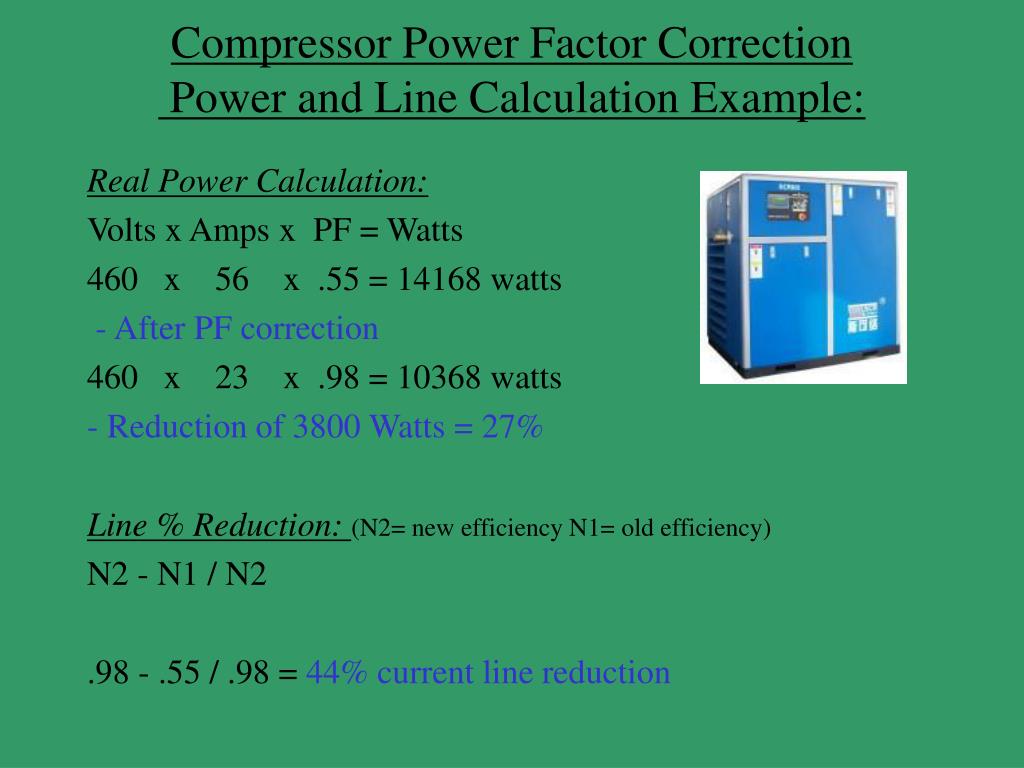 Compressor Power Factor Correction
Power and Line Calculation Example:

Real Power Calculation:
Volts x Amps x PF = Watts
460 x 56 x .55 = 14168 watts
- After PF correction
460 x 23 x .98 = 10368 watts
- Reduction of 3800 Watts = 27%

Line % Reduction: (N2= new efficiency N1= old efficiency)
N2 - N1 / N2

.98 - .55 / .98 = 44% current line reduction